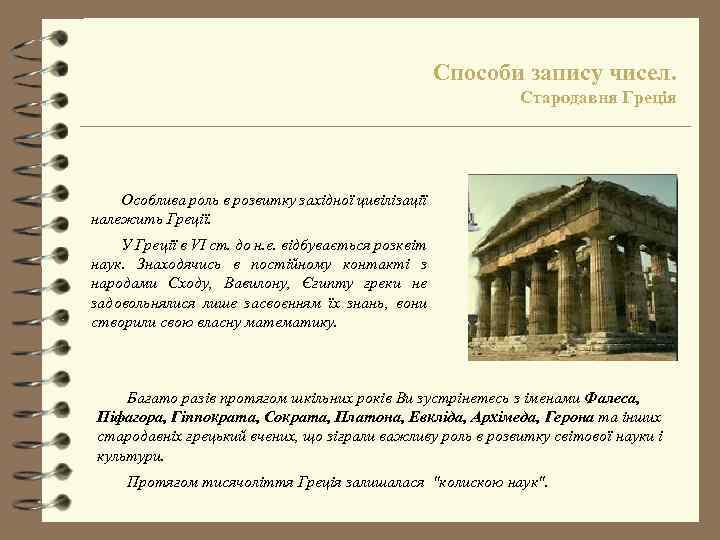 Способи запису чисел.
Стародавня Греція

Особлива роль в розвитку західної цивілізації належить Греції.

У Греції в VI ст. до н.е. відбувається розквіт наук. Знаходячись в постійному контакті з народами Сходу, Вавилону, Єгипту греки не задовольнялися лише засвоєнням їх знань, вони створили свою власну математику.

Багато разів протягом шкільних років Ви зустрінетесь з іменами Фалеса, Піфагора, Гіппократа, Сократа, Платона, Евкліда, Архімеда, Герона та інших стародавніх грецький вчених, що зіграли важливу роль в розвитку світової науки і культури.

Протягом тисячоліття Греція залишалася "колискою наук".